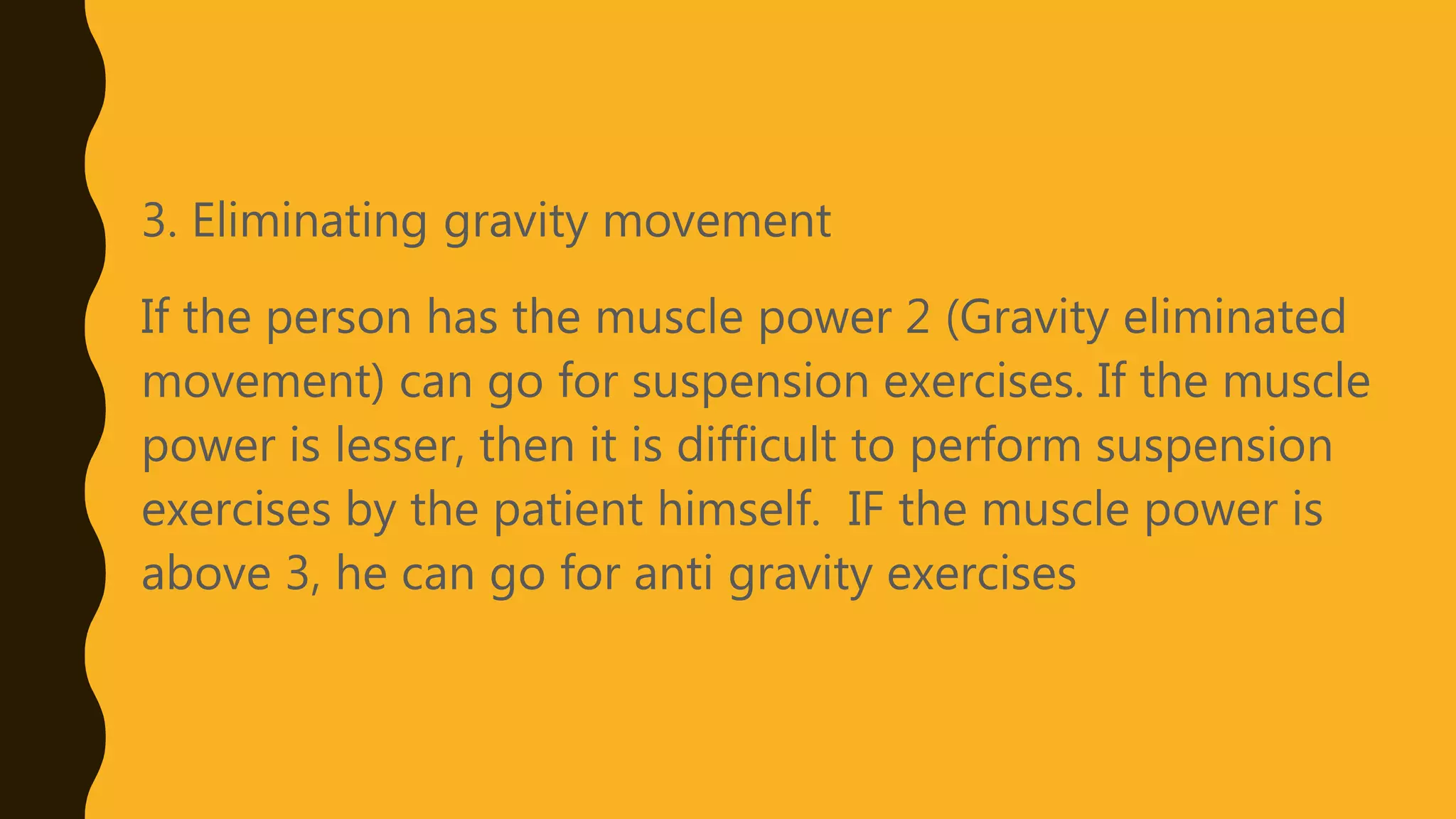 3. Eliminating gravity movement

If the person has the muscle power 2 (Gravity eliminated movement) can go for suspension exercises. If the muscle power is lesser, then it is difficult to perform suspension exercises by the patient himself.  IF the muscle power is above 3, he can go for anti gravity exercises